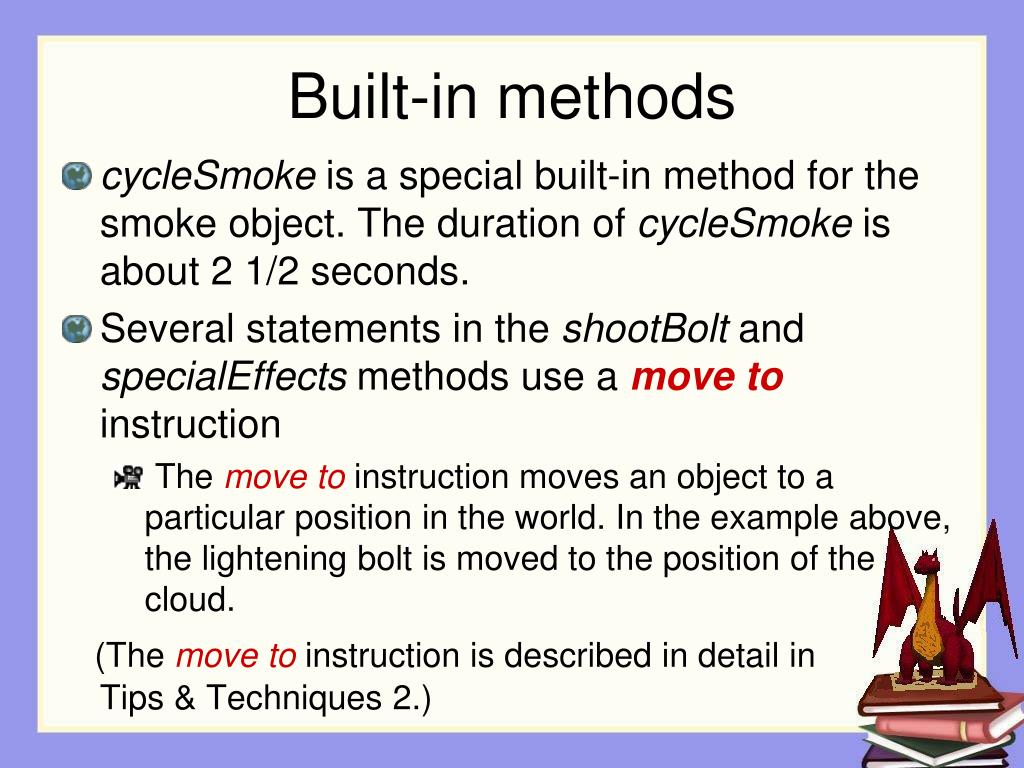 Built-in methods

cycleSmoke is a special built-in method for the smoke object. The duration of cycleSmoke is about 2 1/2 seconds.

Several statements in the shootBolt and specialEffects methods use a move to instruction

The move to instruction moves an object to a particular position in the world. In the example above, the lightening bolt is moved to the position of the cloud.

(The move to instruction is described in detail in Tips & Techniques 2.)